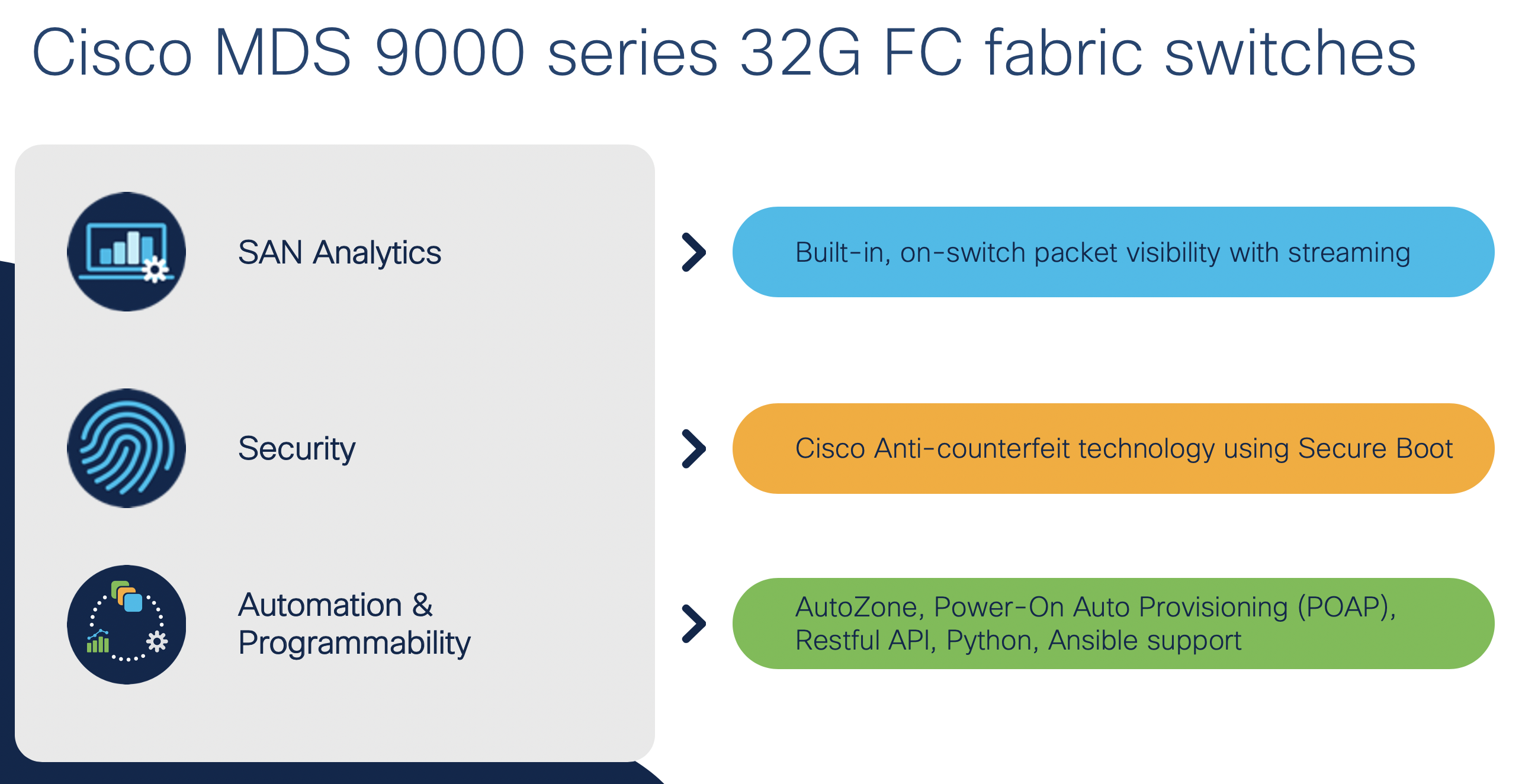 Cisco MDS 9000 series 32G FC fabric switches

SAN Analytics

Built-in, on-switch packet visibility with streaming

Security

Cisco Anti-counterfeit technology using Secure Boot

Automation & Programmability

AutoZone, Power-On Auto Provisioning (POAP), Restful API, Python, Ansible support